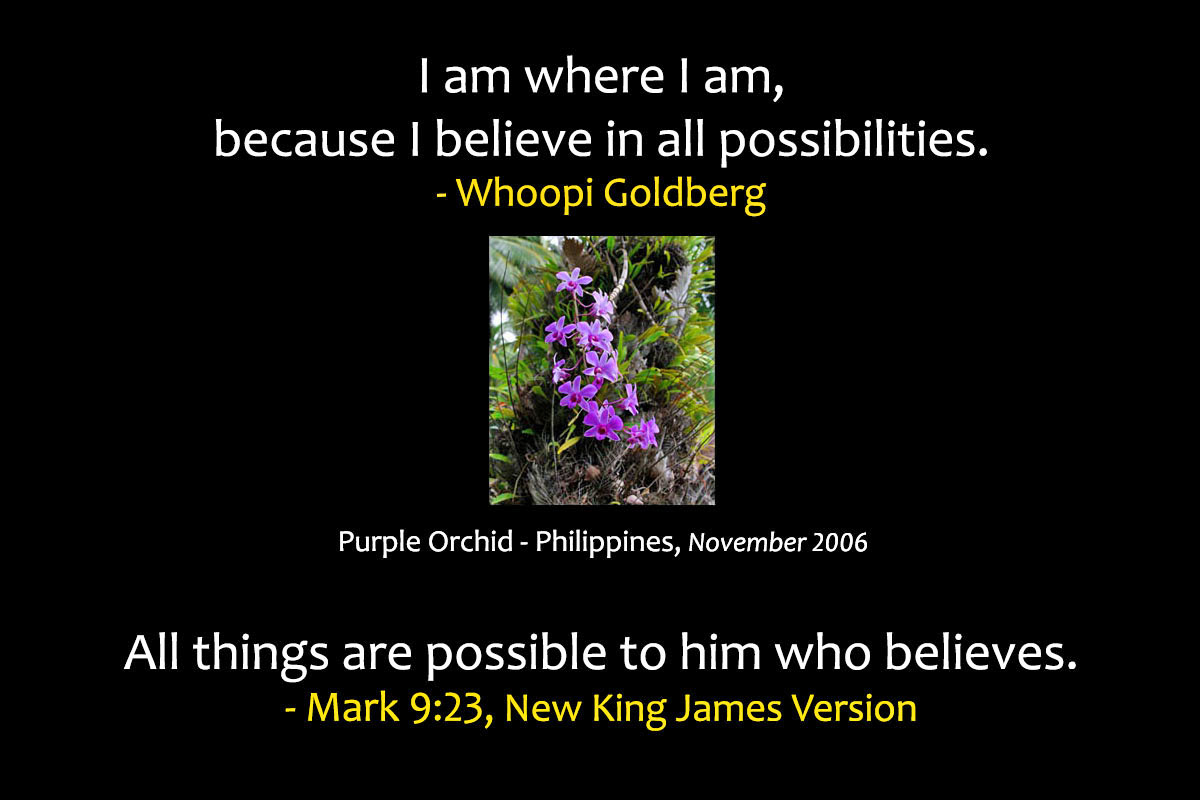 I am where I am,
because I believe in all possibilities.
- Whoopi Goldberg

Purple Orchid - Philippines, November 2006

All things are possible to him who believes.
- Mark 9:23, New King James Version